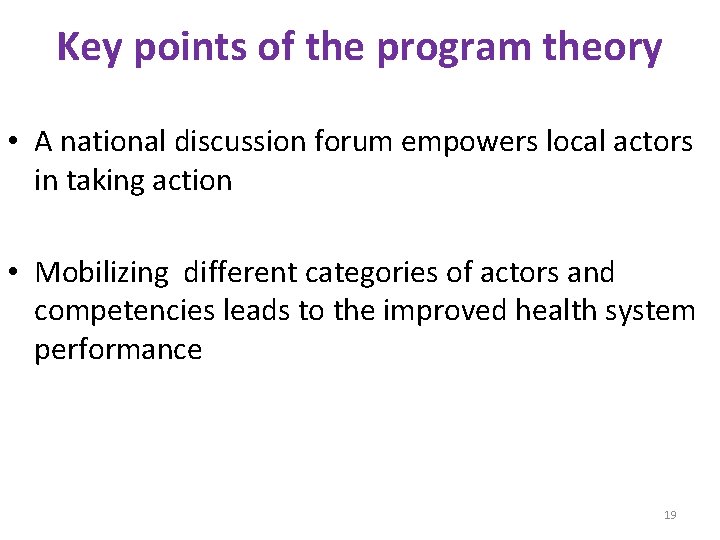 Key points of the program theory

• A national discussion forum empowers local actors in taking action

• Mobilizing  different categories of actors and competencies leads to the improved health system performance

19